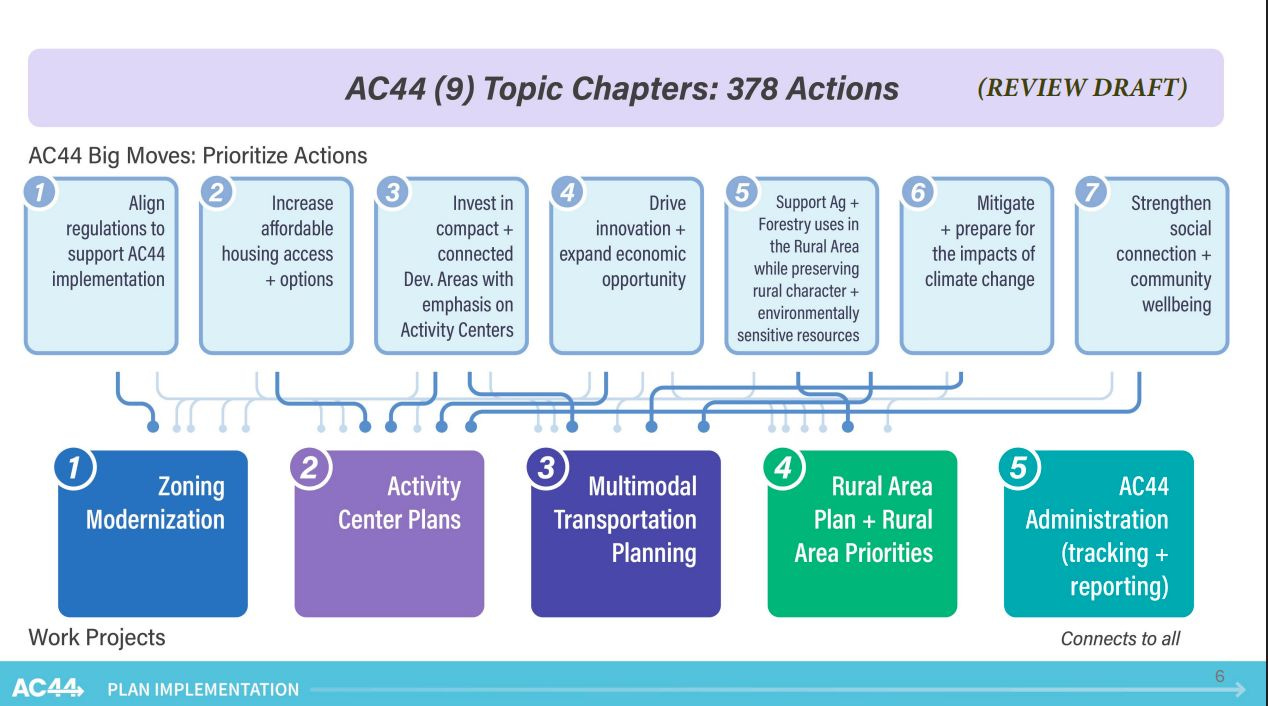 AC44 (9) Topic Chapters: 378 Actions (REVIEW DRAFT)

AC44 Big Moves: Prioritize Actions

1 Align regulations to support AC44 implementation

2 Increase affordable housing access + options

3 Invest in compact + connected Dev. Areas with emphasis on Activity Centers

4 Drive innovation + expand economic opportunity

5 Support Ag + Forestry uses in the Rural Area while preserving rural character + environmentally sensitive resources

6 Mitigate + prepare for the impacts of climate change

7 Strengthen social connection + community wellbeing

1 Zoning Modernization

2 Activity Center Plans

3 Multimodal Transportation Planning

4 Rural Area Plan + Rural Area Priorities

5 AC44 Administration (tracking + reporting)

Work Projects

Connects to all

AC44 PLAN IMPLEMENTATION

6